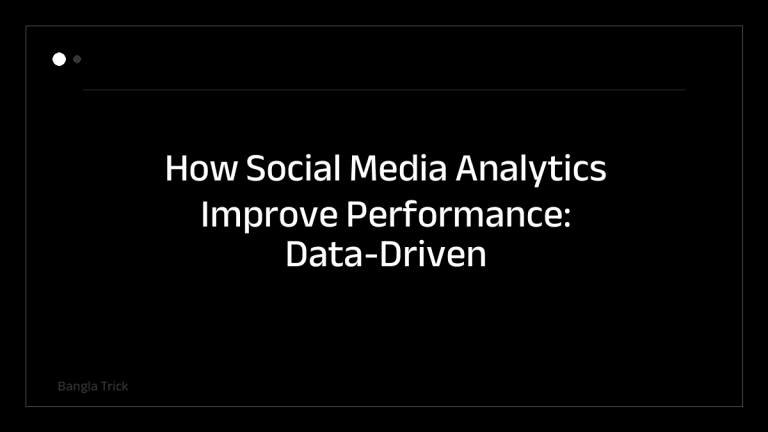 How Social Media Analytics Improve Performance: Data-Driven

Bangla Trick